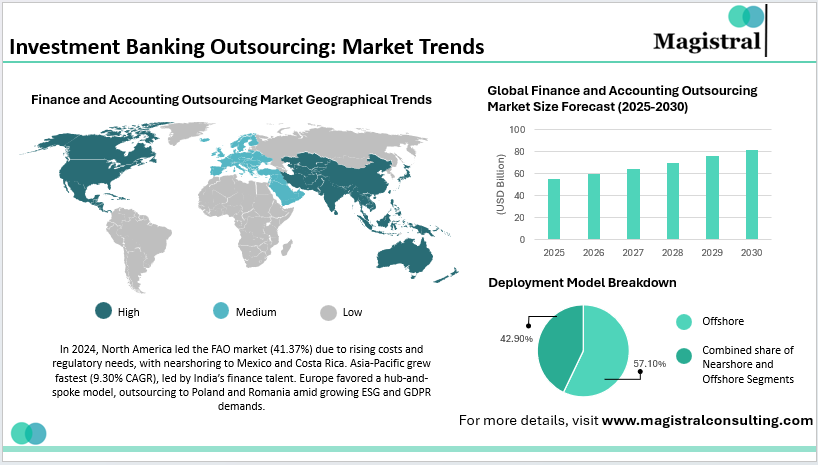 Investment Banking Outsourcing: Market Trends

Magistral

Finance and Accounting Outsourcing Market Geographical Trends

High
Medium
Low

In 2024, North America led the FAO market (41.37%) due to rising costs and regulatory needs, with nearshoring to Mexico and Costa Rica. Asia-Pacific grew fastest (9.30% CAGR), led by India's finance talent. Europe favored a hub-and-spoke model, outsourcing to Poland and Romania amid growing ESG and GDPR demands.

Global Finance and Accounting Outsourcing Market Size Forecast (2025-2030)

(USD Billion)

100
80
60
40
20
0

2025 2026 2027 2028 2029 2030

Deployment Model Breakdown

42.90%
57.10%

Offshore
Combined share of Nearshore and Offshore Segments

For more details, visit www.magistralconsulting.com